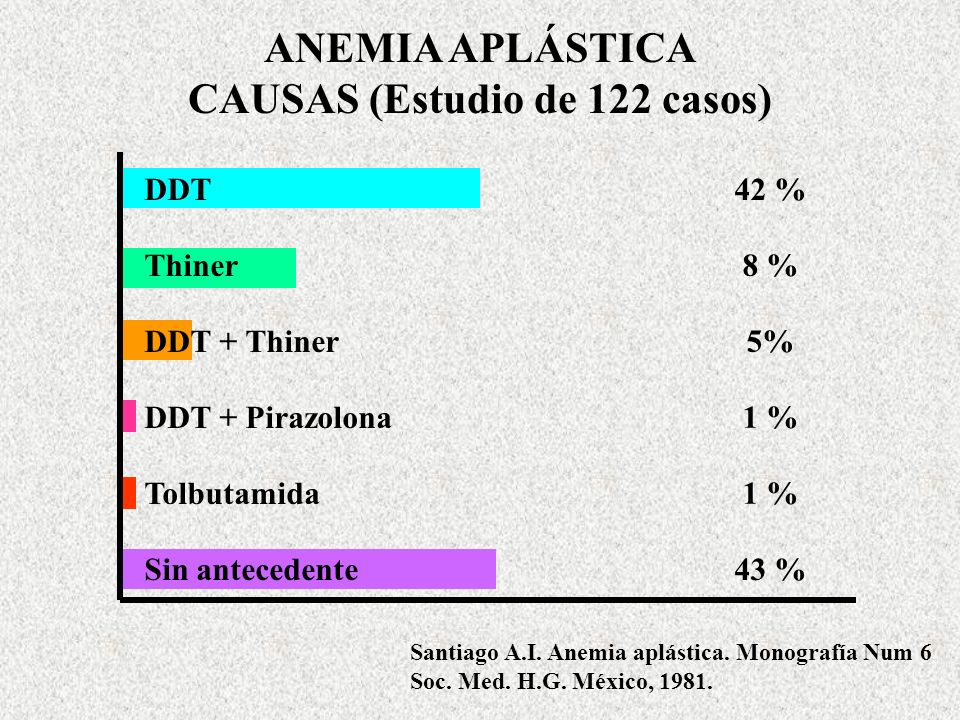 ANEMIA APLÁSTICA
CAUSAS (Estudio de 122 casos)

DDT 42 %

Thiner 8 %

DDT + Thiner 5%

DDT + Pirazolona 1 %

Tolbutamida 1 %

Sin antecedente 43 %

Santiago A.I. Anemia aplástica. Monografía Num 6
Soc. Med. H.G. México, 1981.